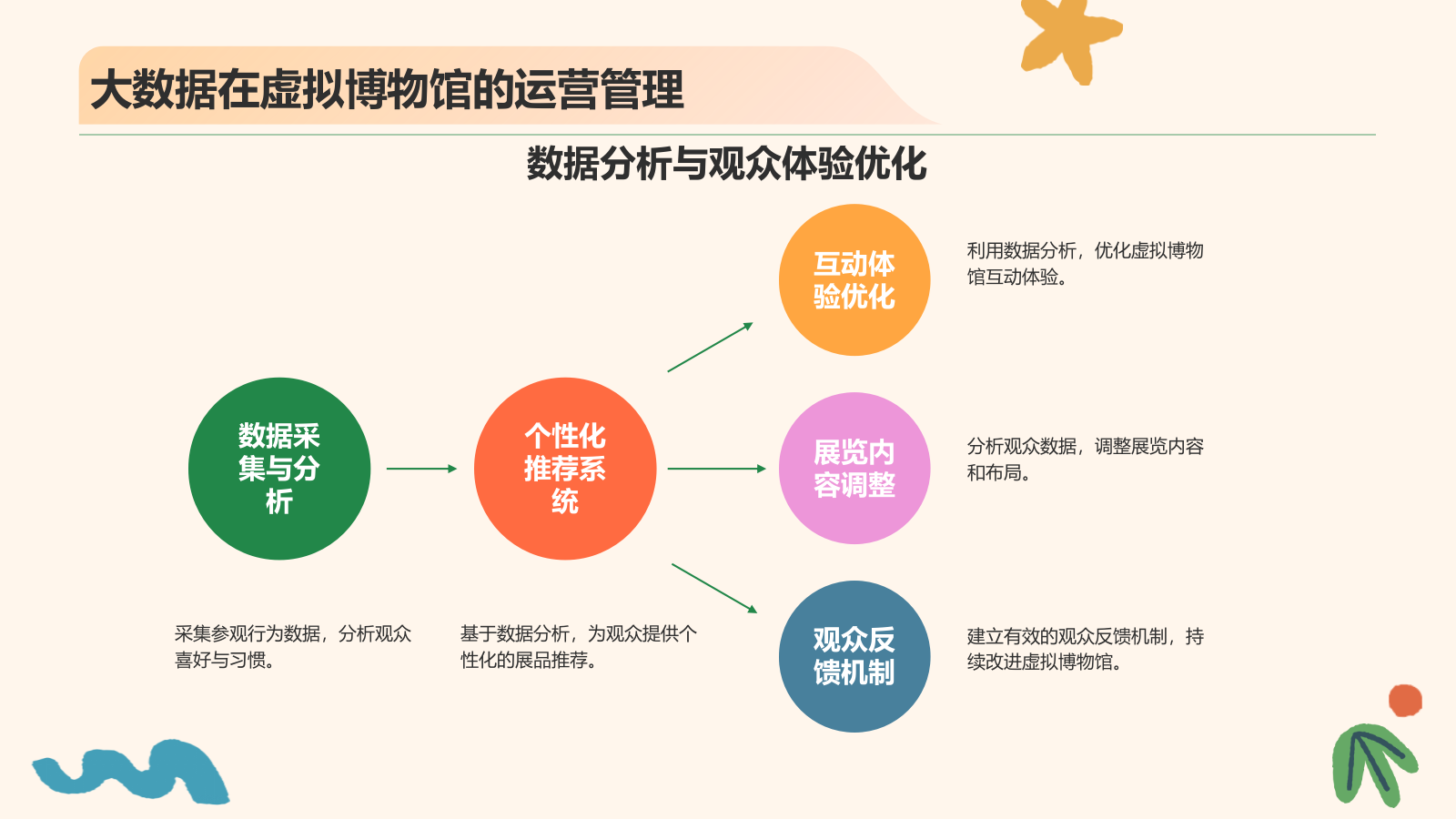 大数据在虚拟博物馆的运营管理

数据分析与观众体验优化

数据采集与分析

采集参观行为数据，分析观众喜好与习惯。

个性化推荐系统

基于数据分析，为观众提供个性化的展品推荐。

互动体验优化

利用数据分析，优化虚拟博物馆互动体验。

展览内容调整

分析观众数据，调整展览内容和布局。

观众反馈机制

建立有效的观众反馈机制，持续改进虚拟博物馆。